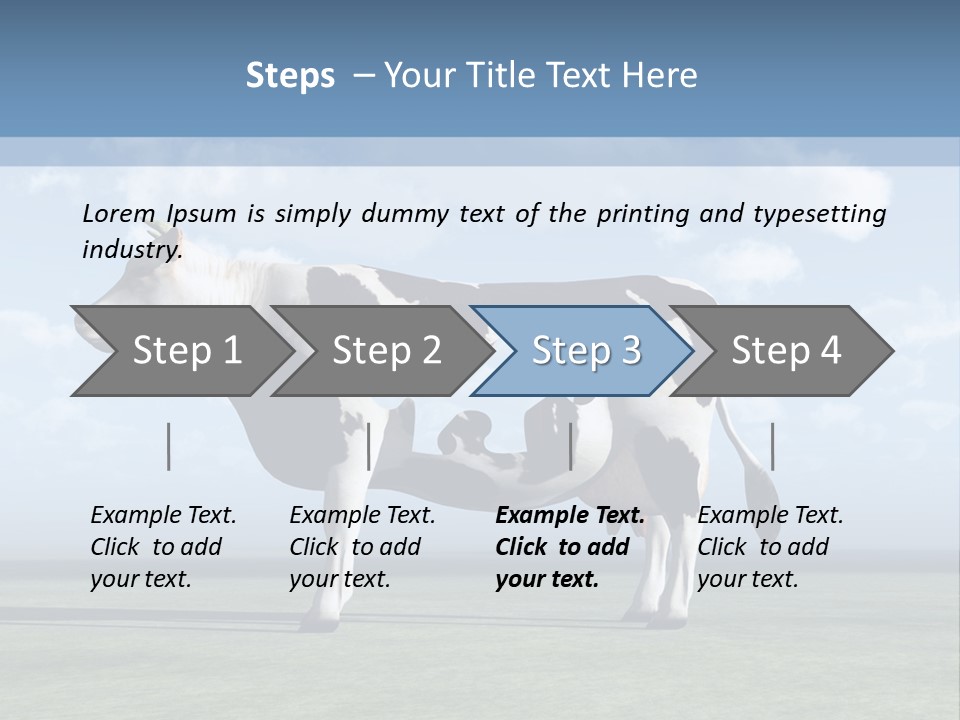 Steps – Your Title Text Here

Lorem Ipsum is simply dummy text of the printing and typesetting industry.

Step 1

Step 2

Step 3

Step 4

Example Text. Click to add your text.

Example Text. Click to add your text.

Example Text. Click to add your text.

Example Text. Click to add your text.